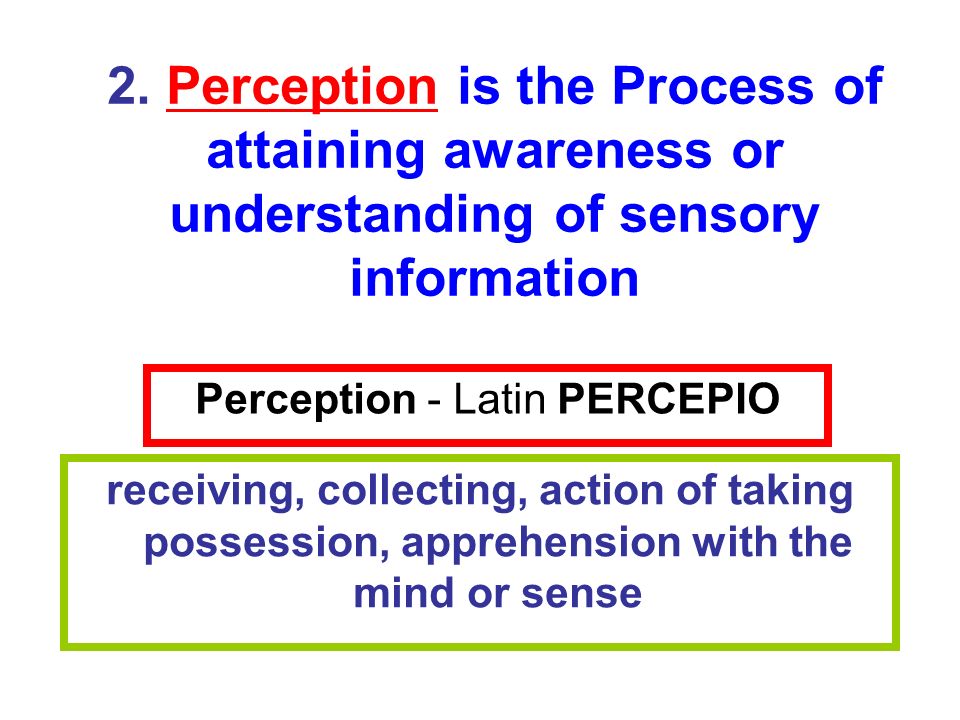 2. Perception is the Process of attaining awareness or understanding of sensory information

Perception - Latin PERCEPIO

receiving, collecting, action of taking possession, apprehension with the mind or sense